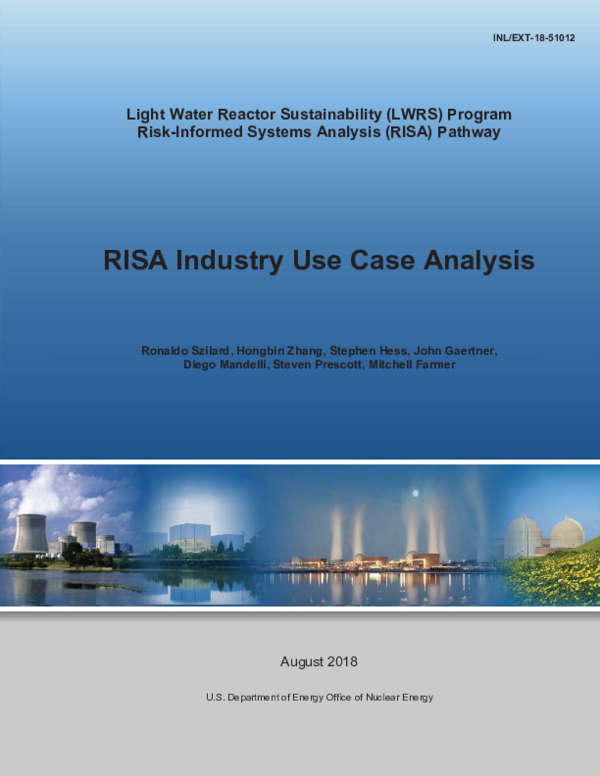 INL/EXT-18-51012

Light Water Reactor Sustainability (LWRS) Program
Risk-Informed Systems Analysis (RISA) Pathway

RISA Industry Use Case Analysis

Ronaldo Szilard, Hongbin Zhang, Stephen Hess, John Gaertner, Diego Mandelli, Steven Prescott, Mitchell Farmer

August 2018

U.S. Department of Energy Office of Nuclear Energy